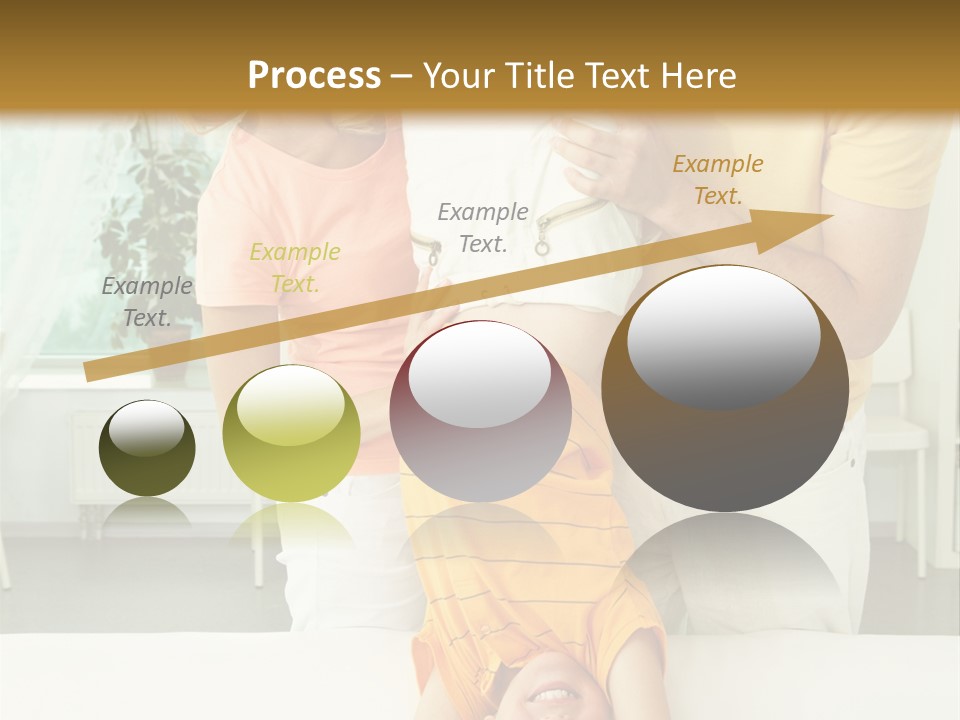 Process – Your Title Text Here

Example Text.

Example Text.

Example Text.

Example Text.